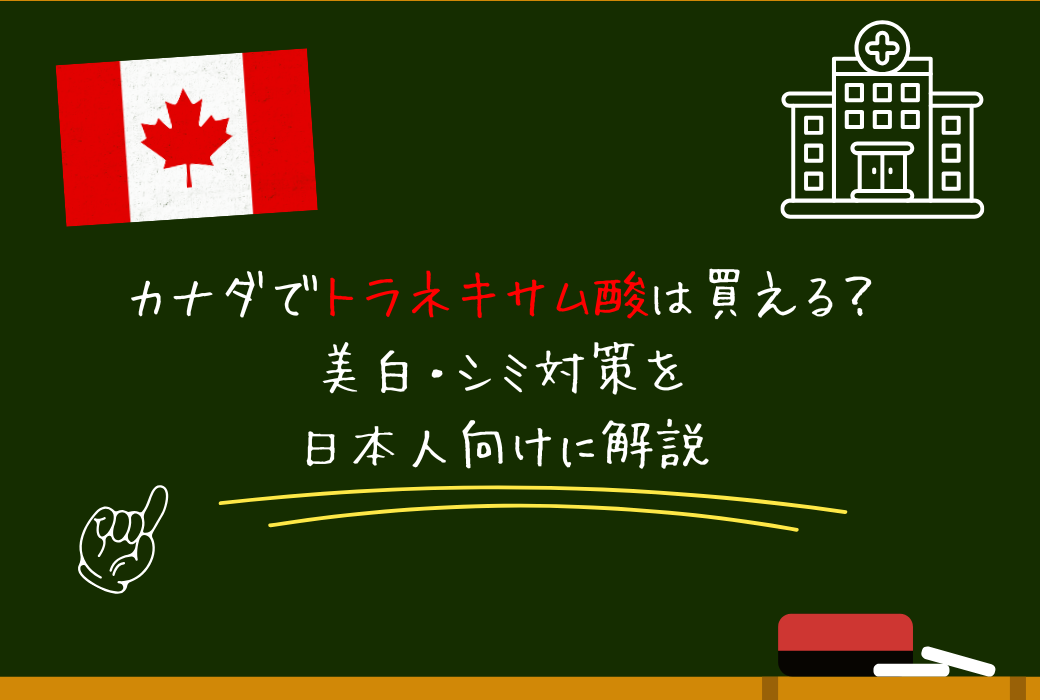 カナダでトラネキサム酸は買える?
美白・シミ対策を
日本人向けに解説